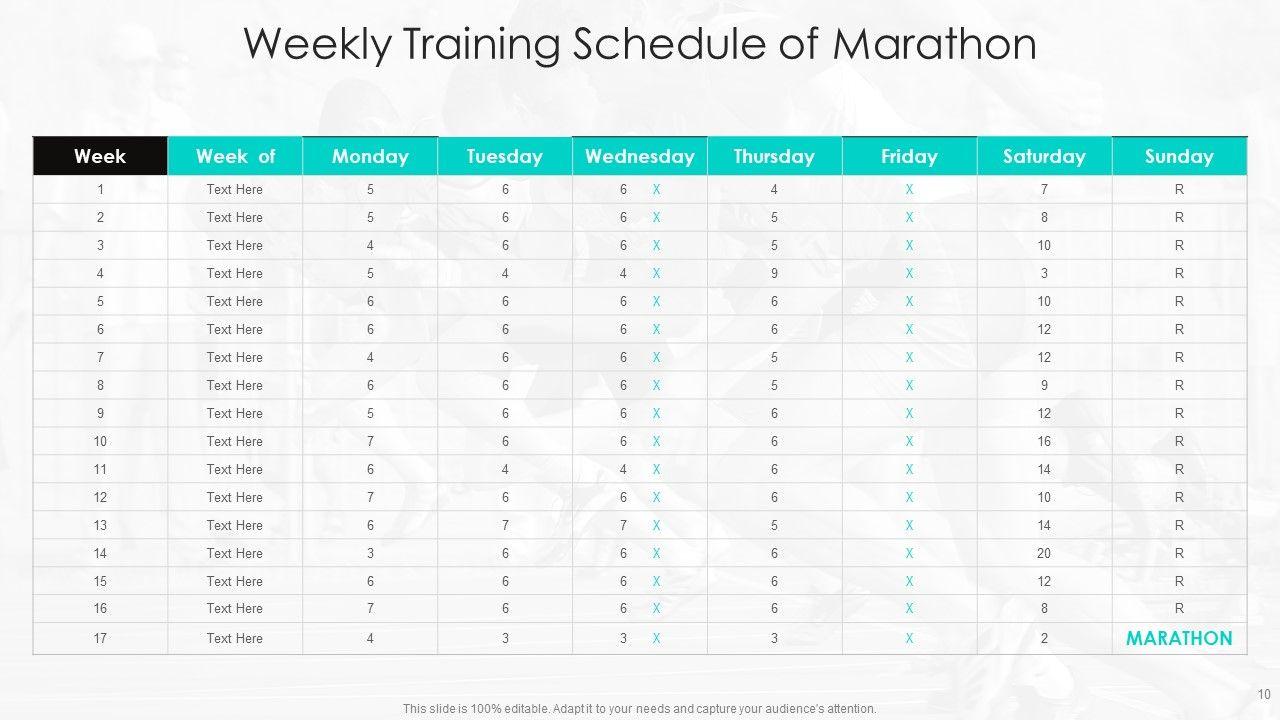 Weekly Training Schedule of Marathon

| Week | Week of | Monday | Tuesday | Wednesday | Thursday | Friday | Saturday | Sunday |
|---|---|---|---|---|---|---|---|---|
| 1 | Text Here | 5 | 6 | 6 X | 4 | X | 7 | R |
| 2 | Text Here | 5 | 6 | 6 X | 5 | X | 8 | R |
| 3 | Text Here | 4 | 6 | 6 X | 5 | X | 10 | R |
| 4 | Text Here | 5 | 4 | 4 X | 9 | X | 3 | R |
| 5 | Text Here | 6 | 6 | 6 X | 6 | X | 10 | R |
| 6 | Text Here | 6 | 6 | 6 X | 6 | X | 12 | R |
| 7 | Text Here | 4 | 6 | 6 X | 5 | X | 12 | R |
| 8 | Text Here | 6 | 6 | 6 X | 5 | X | 9 | R |
| 9 | Text Here | 5 | 6 | 6 X | 6 | X | 12 | R |
| 10 | Text Here | 7 | 6 | 6 X | 6 | X | 16 | R |
| 11 | Text Here | 6 | 4 | 4 X | 6 | X | 14 | R |
| 12 | Text Here | 7 | 6 | 6 X | 6 | X | 10 | R |
| 13 | Text Here | 6 | 7 | 7 X | 5 | X | 14 | R |
| 14 | Text Here | 3 | 6 | 6 X | 6 | X | 20 | R |
| 15 | Text Here | 6 | 6 | 6 X | 6 | X | 12 | R |
| 16 | Text Here | 7 | 6 | 6 X | 6 | X | 8 | R |
| 17 | Text Here | 4 | 3 | 3 X | 3 | X | 2 | MARATHON |

This slide is 100% editable. Adapt it to your needs and capture your audience's attention.

10